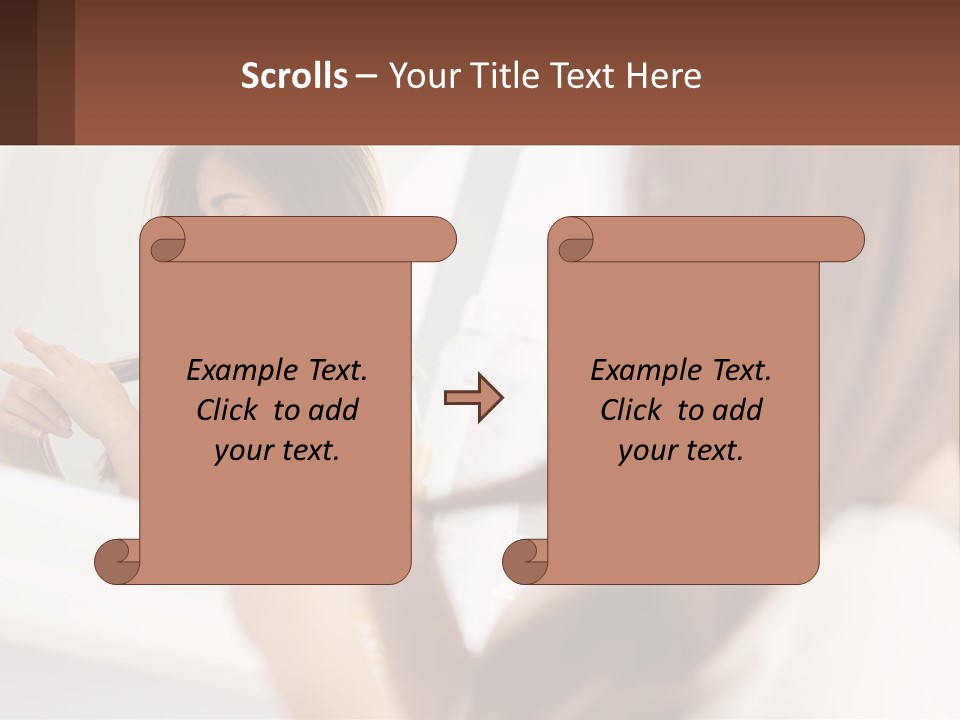 Scrolls – Your Title Text Here

Example Text. Click to add your text.

Example Text. Click to add your text.